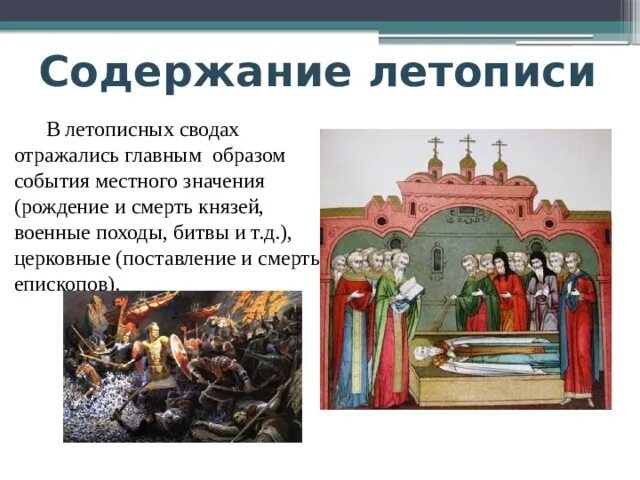 Содержание летописи

В летописных сводах отражались главным образом события местного значения (рождение и смерть князей, военные походы, битвы и т.д.), церковные (поставление и смерть епископов).